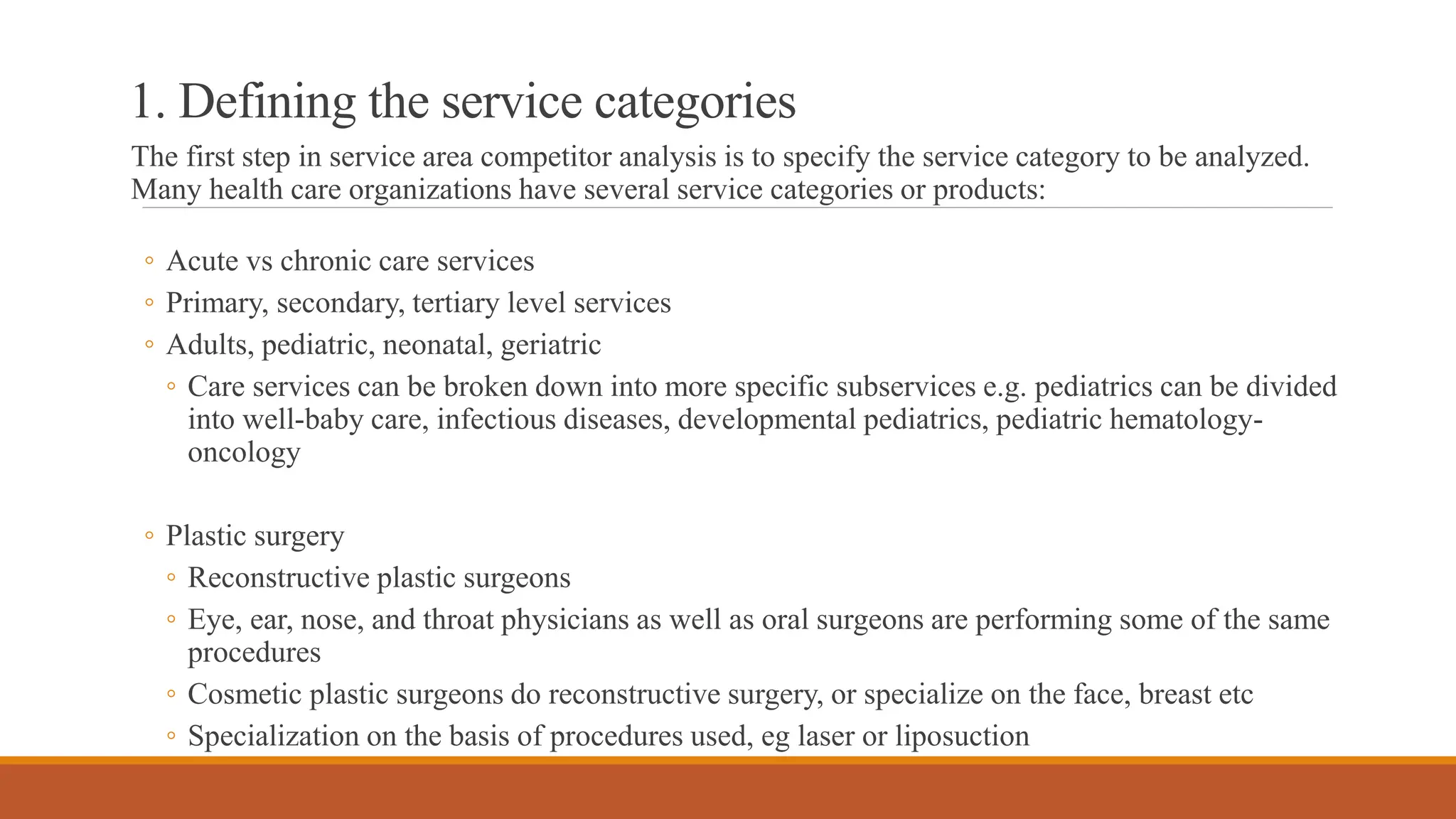 1. Defining the service categories

The first step in service area competitor analysis is to specify the service category to be analyzed. Many health care organizations have several service categories or products:

◦ Acute vs chronic care services
◦ Primary, secondary, tertiary level services
◦ Adults, pediatric, neonatal, geriatric
◦ Care services can be broken down into more specific subservices e.g. pediatrics can be divided into well-baby care, infectious diseases, developmental pediatrics, pediatric hematology-oncology

◦ Plastic surgery
◦ Reconstructive plastic surgeons
◦ Eye, ear, nose, and throat physicians as well as oral surgeons are performing some of the same procedures
◦ Cosmetic plastic surgeons do reconstructive surgery, or specialize on the face, breast etc
◦ Specialization on the basis of procedures used, eg laser or liposuction